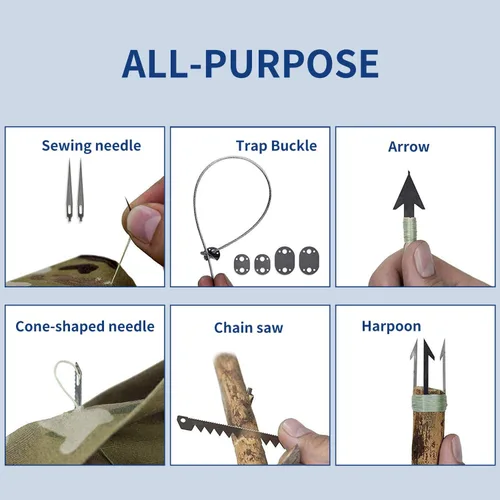 ALL-PURPOSE

Sewing needle

Trap Buckle

Arrow

Cone-shaped needle

Chain saw

Harpoon